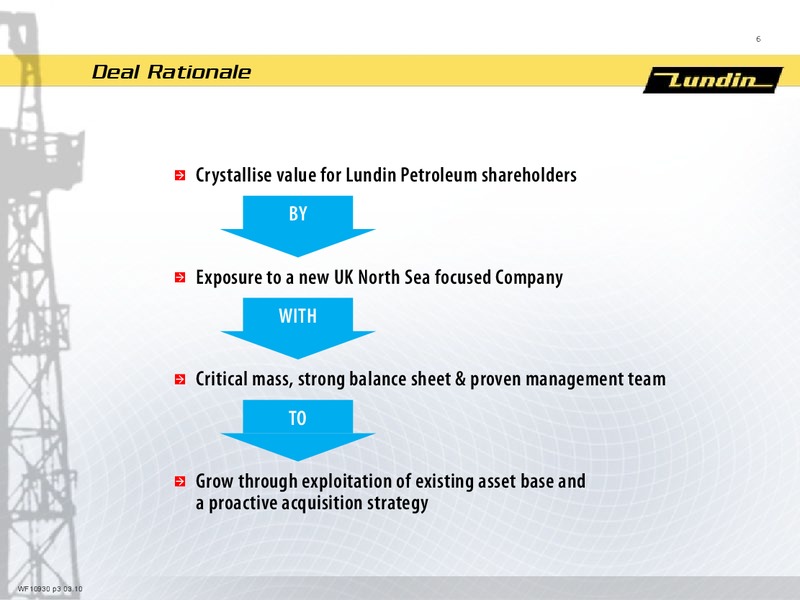 6

Deal Rationale

Lundin

Crystallise value for Lundin Petroleum shareholders

BY

Exposure to a new UK North Sea focused Company

WITH

Critical mass, strong balance sheet & proven management team

TO

Grow through exploitation of existing asset base and a proactive acquisition strategy

WF10930 p3 03.10